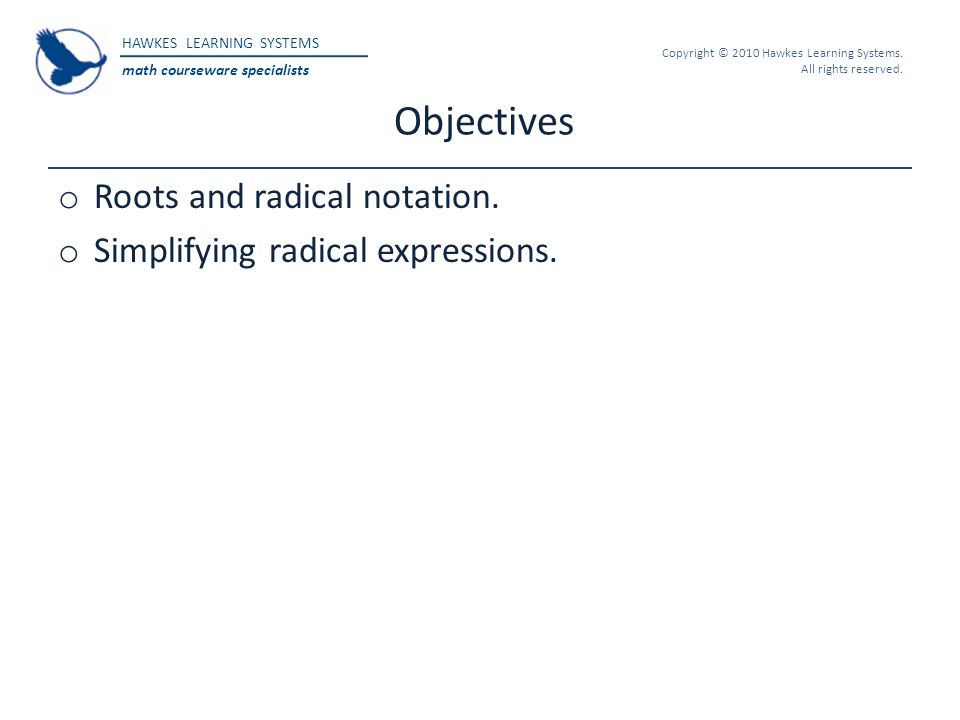 HAWKES LEARNING SYSTEMS
math courseware specialists

Copyright © 2010 Hawkes Learning Systems. All rights reserved.

Objectives

o Roots and radical notation.
o Simplifying radical expressions.